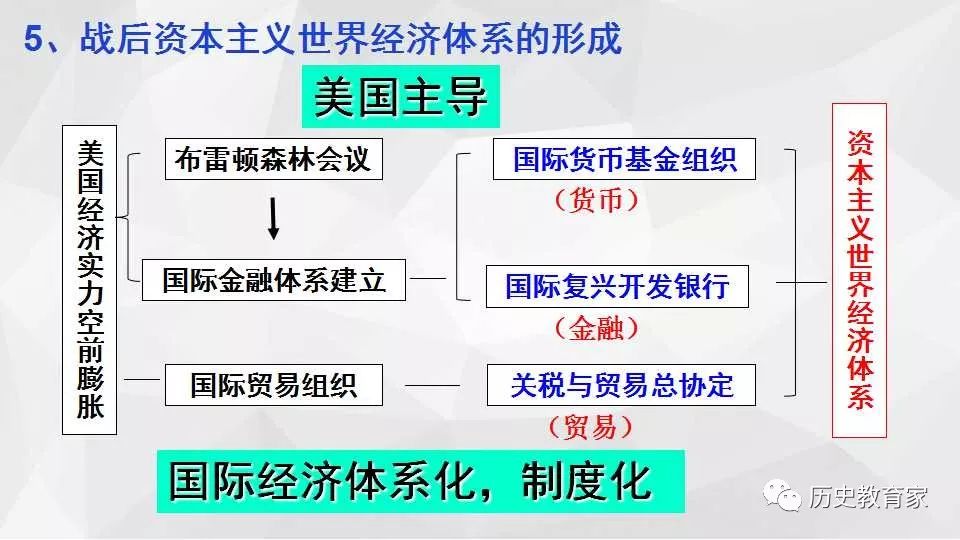 5、战后资本主义世界经济体系的形成

美国主导

美国经济实力空前膨胀

布雷顿森林会议

国际金融体系建立

国际贸易组织

国际货币基金组织

（货币）

国际复兴开发银行

（金融）

关税与贸易总协定

（贸易）

资本主义世界经济体系

国际经济体系化，制度化

历史教育家